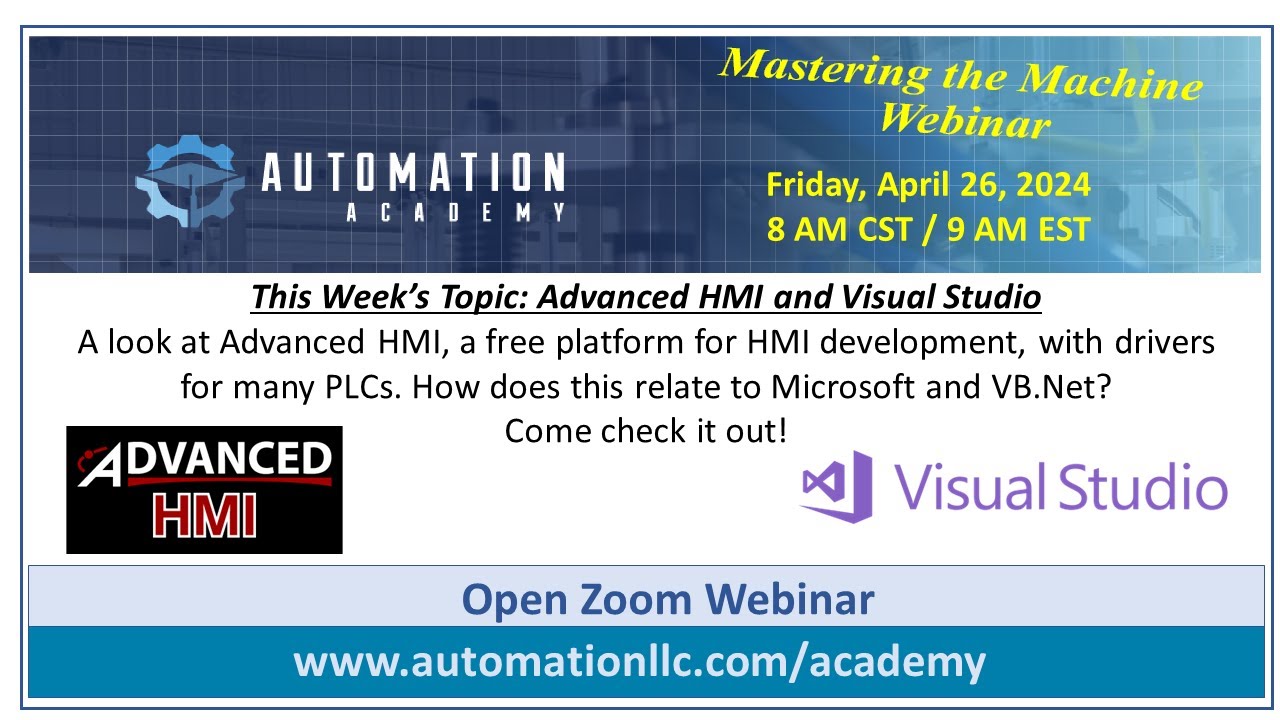 AUTOMATION
ACADEMY

Mastering the Machine Webinar

Friday, April 26, 2024
8 AM CST / 9 AM EST

This Week's Topic: Advanced HMI and Visual Studio
A look at Advanced HMI, a free platform for HMI development, with drivers for many PLCs. How does this relate to Microsoft and VB.Net? Come check it out!

ADVANCED HMI

Visual Studio

Open Zoom Webinar

www.automationllc.com/academy